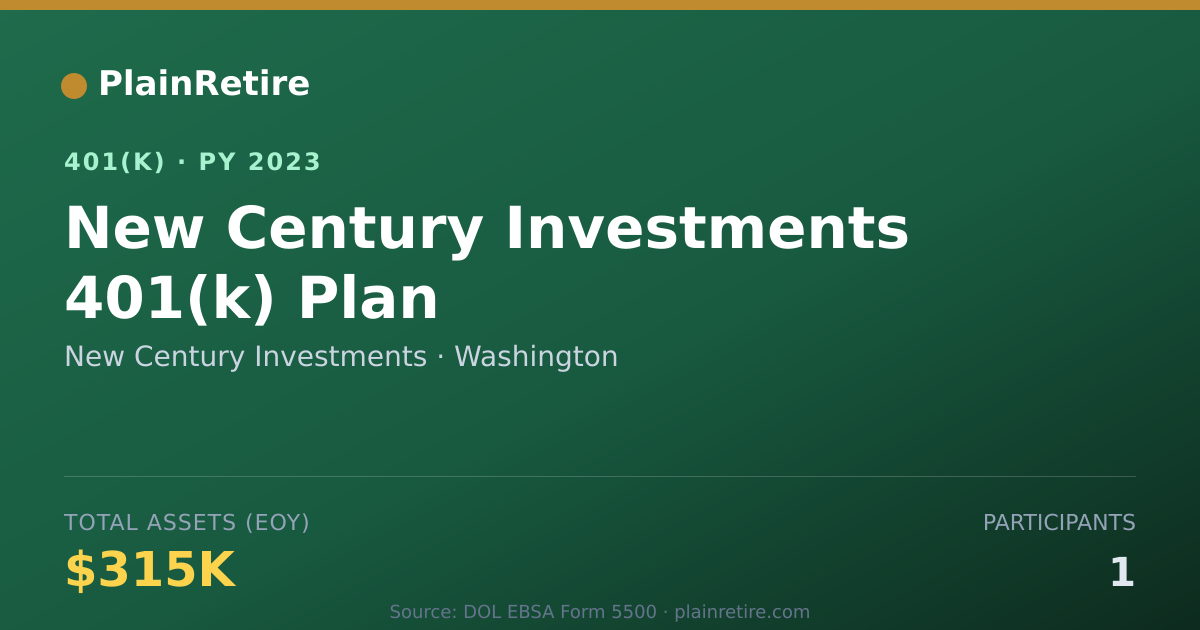 PlainRetire

401(K) · PY 2023

New Century Investments 401(k) Plan

New Century Investments · Washington

TOTAL ASSETS (EOY)

$315K

PARTICIPANTS

1

Source: DOL EBSA Form 5500 · plainretire.com